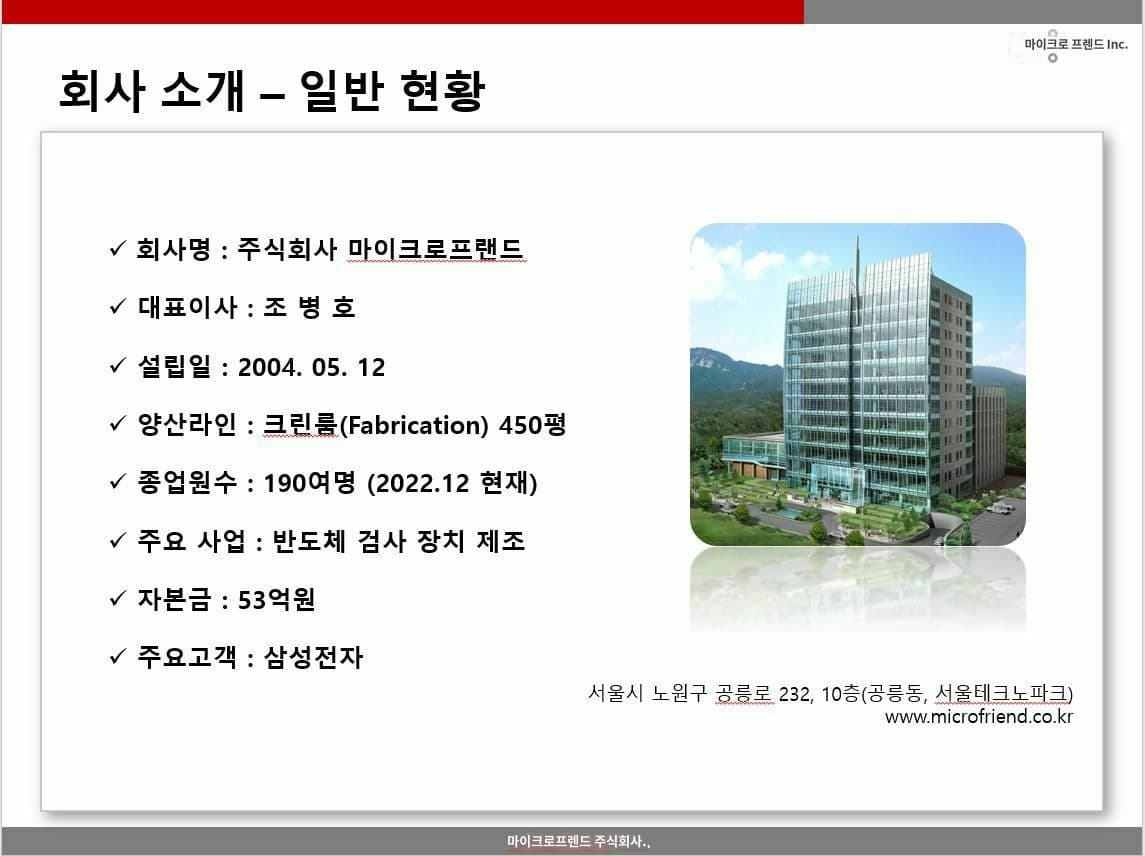 마이크로 프렌드 Inc.

회사 소개 – 일반 현황

✓ 회사명 : 주식회사 마이크로프랜드

✓ 대표이사 : 조 병 호

✓ 설립일 : 2004. 05. 12

✓ 양산라인 : 크린룸(Fabrication) 450평

✓ 종업원수 : 190여명 (2022.12 현재)

✓ 주요 사업 : 반도체 검사 장치 제조

✓ 자본금 : 53억원

✓ 주요고객 : 삼성전자

서울시 노원구 공릉로 232, 10층(공릉동, 서울테크노파크)
www.microfriend.co.kr

마이크로프렌드 주식회사.,